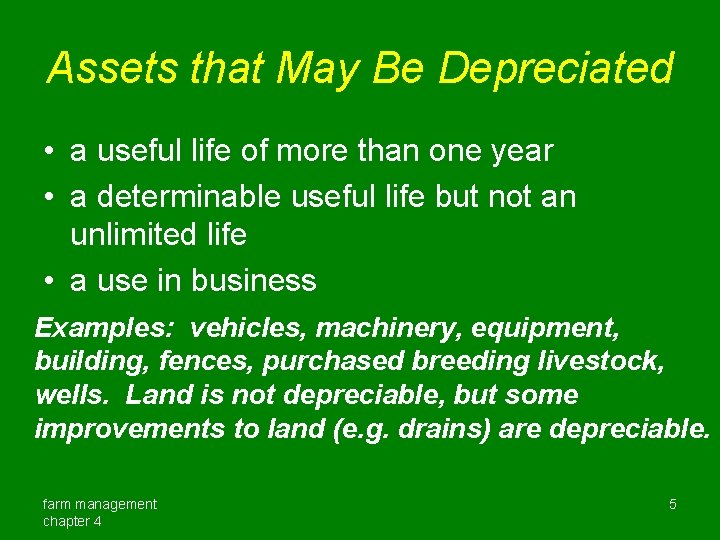 Assets that May Be Depreciated

• a useful life of more than one year
• a determinable useful life but not an unlimited life
• a use in business

Examples: vehicles, machinery, equipment, building, fences, purchased breeding livestock, wells. Land is not depreciable, but some improvements to land (e.g. drains) are depreciable.

farm management
chapter 4

5